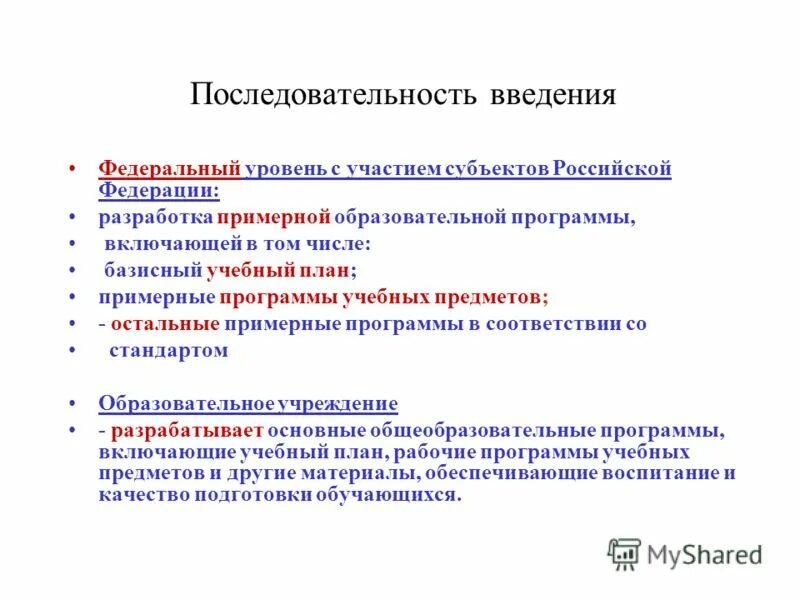 Последовательность введения

• Федеральный уровень с участием субъектов Российской Федерации:
• разработка примерной образовательной программы,
• включающей в том числе:
• базисный учебный план;
• примерные программы учебных предметов;
• - остальные примерные программы в соответствии со
• стандартом

• Образовательное учреждение
• - разрабатывает основные общеобразовательные программы, включающие учебный план, рабочие программы учебных предметов и другие материалы, обеспечивающие воспитание и качество подготовки обучающихся.

MyShared